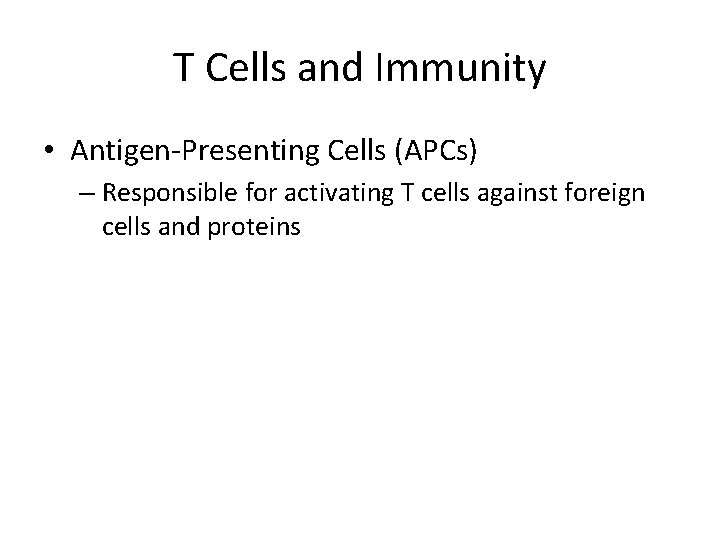 T Cells and Immunity

• Antigen-Presenting Cells (APCs)
– Responsible for activating T cells against foreign cells and proteins